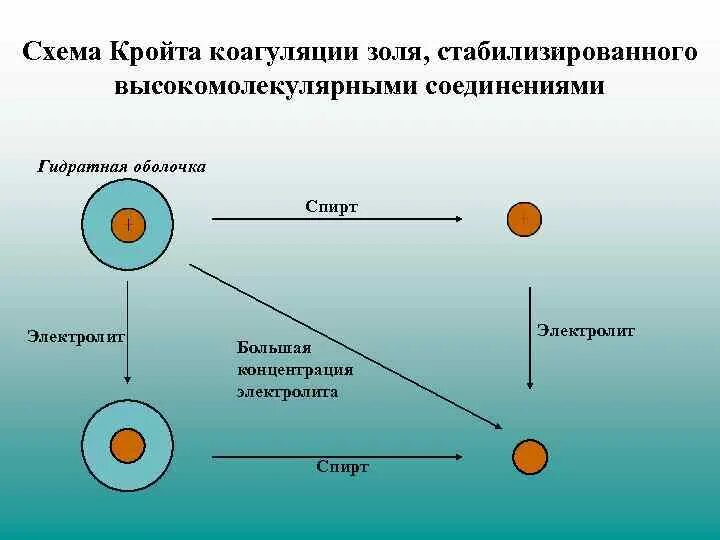 Схема Кройта коагуляции золя, стабилизированного высокомолекулярными соединениями

Гидратная оболочка

+

Спирт

+

Электролит

Большая концентрация электролита

Электролит

Спирт